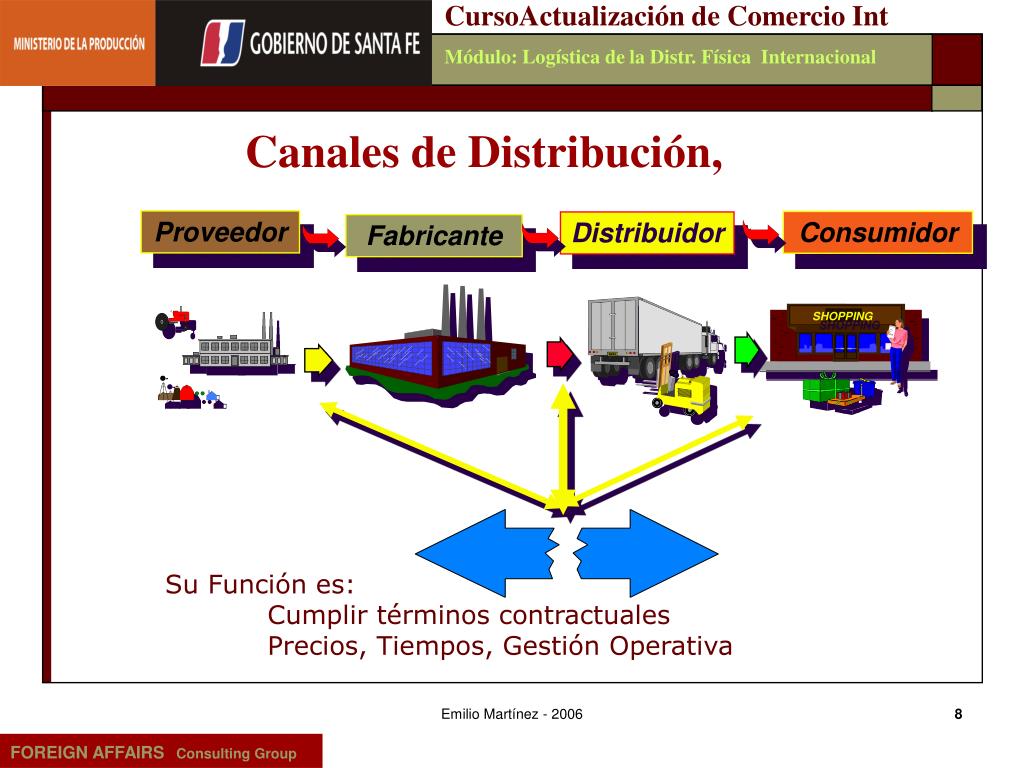 MINISTERIO DE LA PRODUCCIÓN

GOBIERNO DE SANTA FE

CursoActualización de Comercio Int

Módulo: Logística de la Distr. Física Internacional

Canales de Distribución,

Proveedor

Fabricante

Distribuidor

Consumidor

SHOPPING

Su Función es:
Cumplir términos contractuales
Precios, Tiempos, Gestión Operativa

Emilio Martínez - 2006

8

FOREIGN AFFAIRS Consulting Group